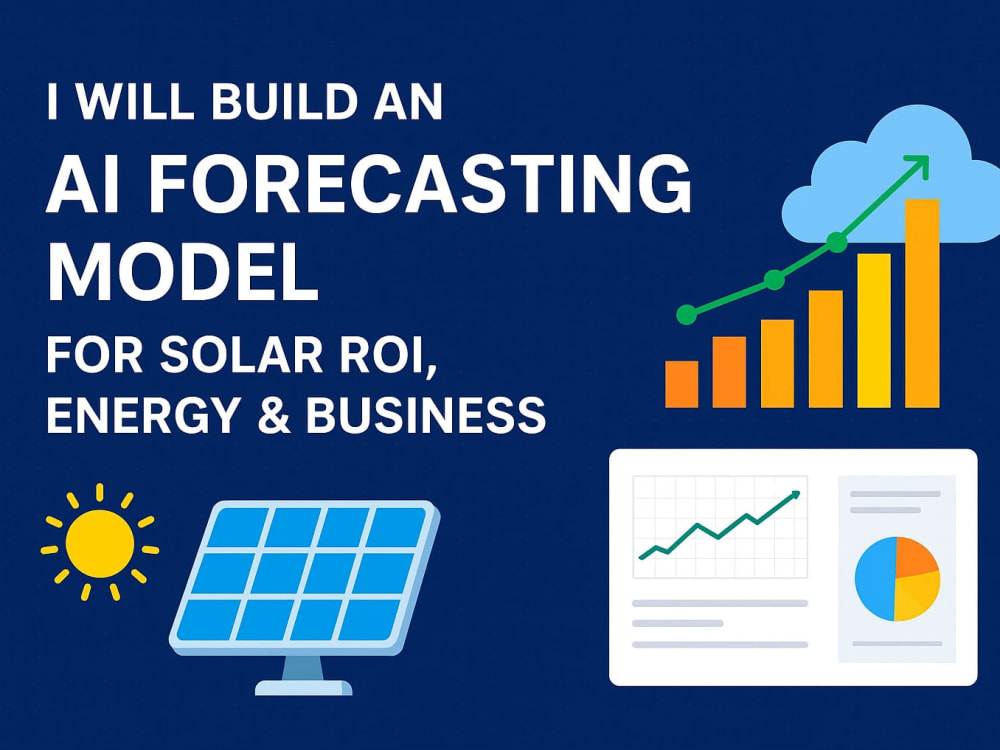 I WILL BUILD AN
AI FORECASTING MODEL
FOR SOLAR ROI,
ENERGY & BUSINESS